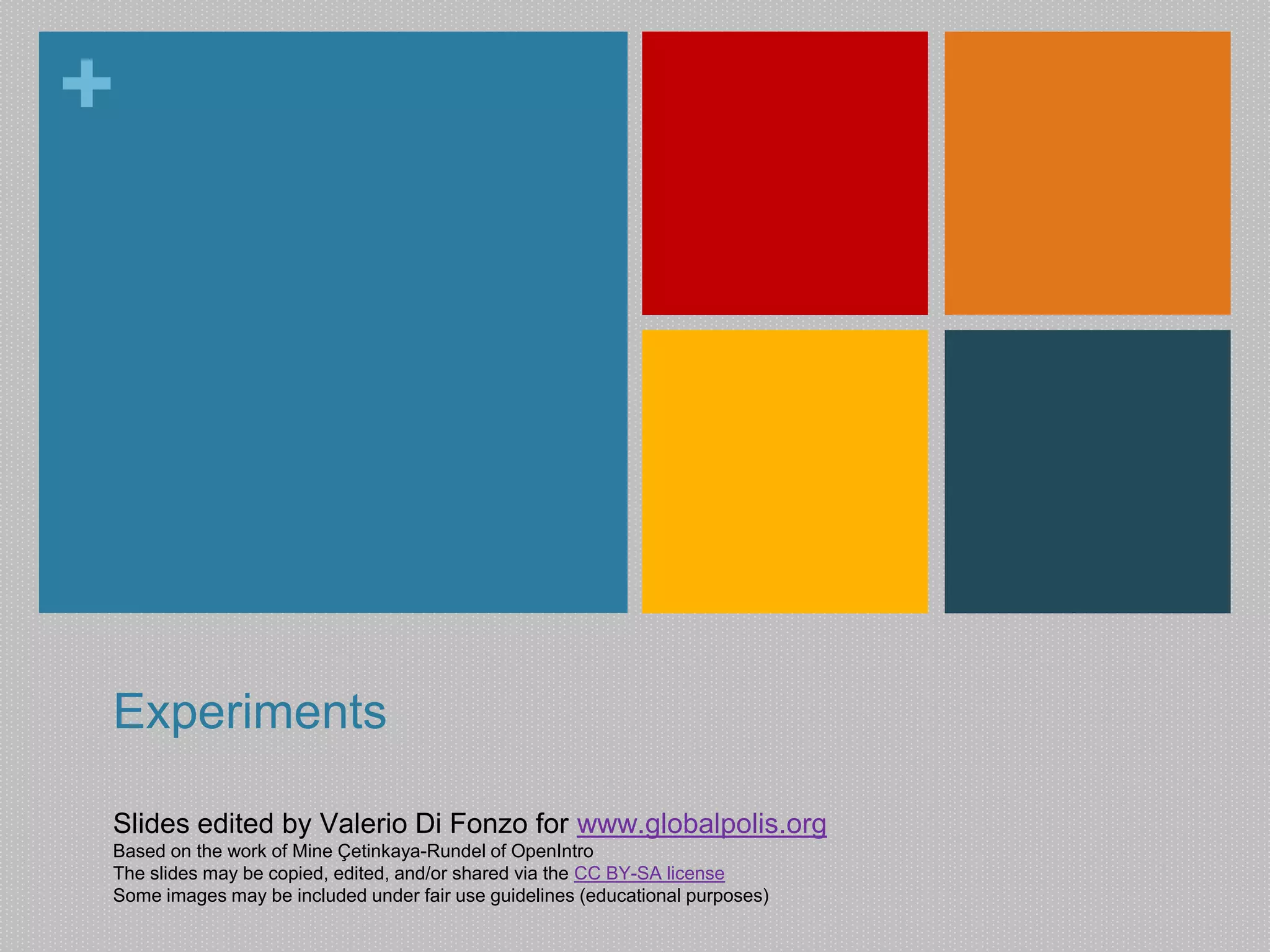 +

Experiments

Slides edited by Valerio Di Fonzo for www.globalpolis.org
Based on the work of Mine Çetinkaya-Rundel of OpenIntro
The slides may be copied, edited, and/or shared via the CC BY-SA license
Some images may be included under fair use guidelines (educational purposes)